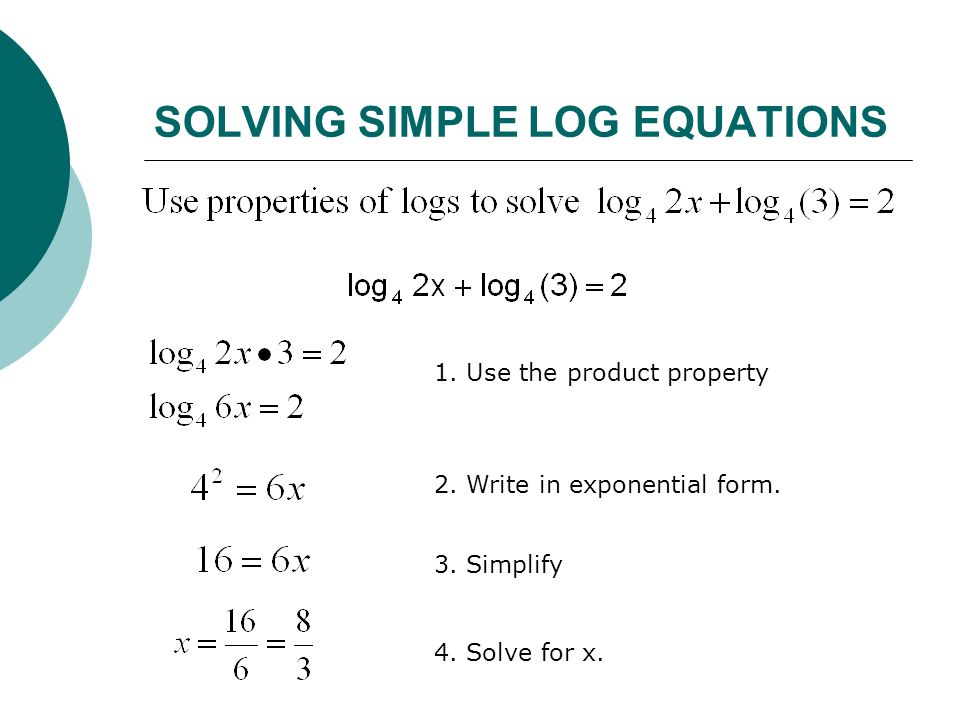 SOLVING SIMPLE LOG EQUATIONS

Use properties of logs to solve $\log_4 2x + \log_4(3) = 2$

$\log_4 2x + \log_4(3) = 2$

$\log_4 2x \bullet 3 = 2$

$\log_4 6x = 2$

1. Use the product property

$4^2 = 6x$

2. Write in exponential form.

$16 = 6x$

3. Simplify

$x = \frac{16}{6} = \frac{8}{3}$

4. Solve for x.